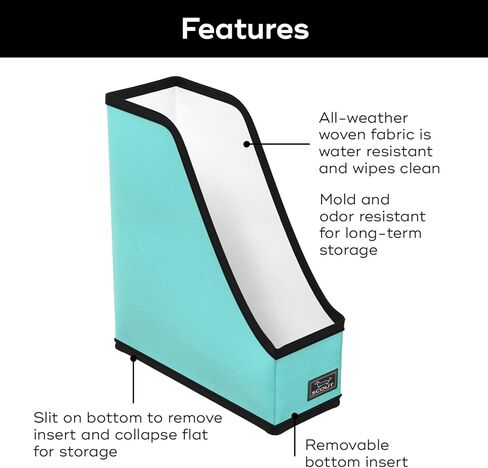 Features

All-weather woven fabric is water resistant and wipes clean

Mold and odor resistant for long-term storage

SCOUT

Slit on bottom to remove insert and collapse flat for storage

Removable bottom insert